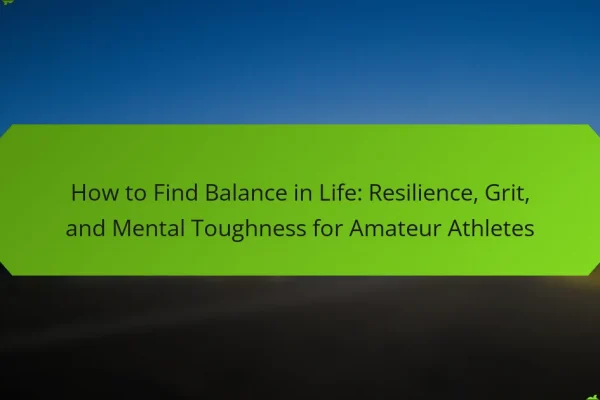 How to Find Balance in Life: Resilience, Grit, and Mental Toughness for Amateur Athletes